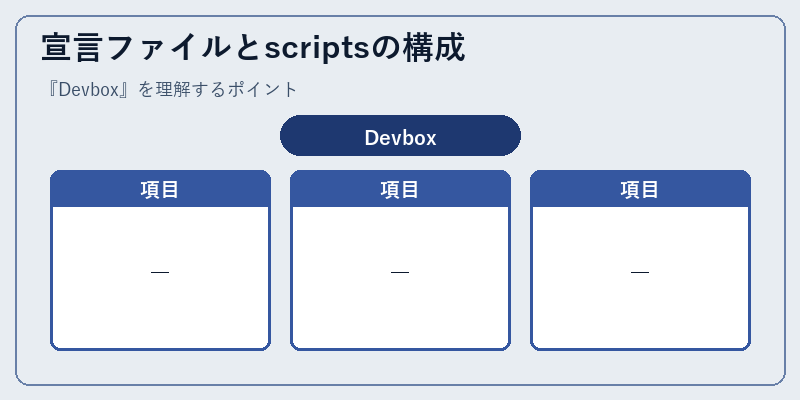 宣言ファイルとscriptsの構成

『Devbox』を理解するポイント

Devbox

項目

—

項目

—

項目

—